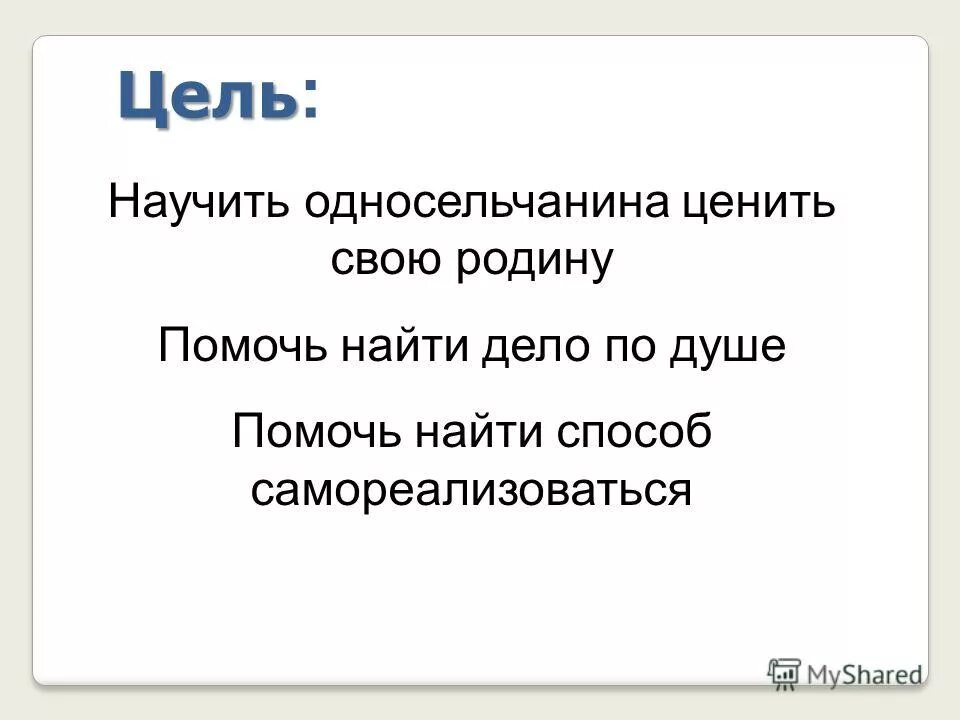 Цель:

Научить односельчанина ценить свою родину

Помочь найти дело по душе

Помочь найти способ самореализоваться

MyShared